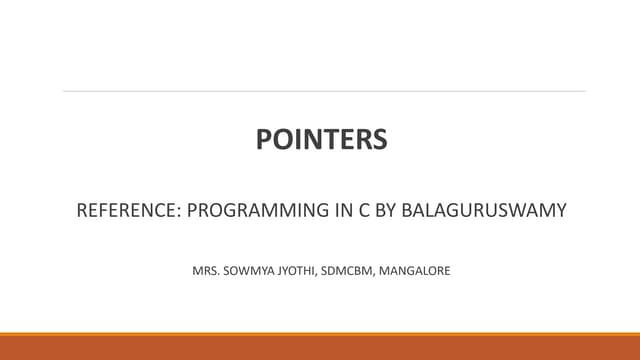 POINTERS

REFERENCE: PROGRAMMING IN C BY BALAGURUSWAMY

MRS. SOWMYA JYOTHI, SDMCBM, MANGALORE